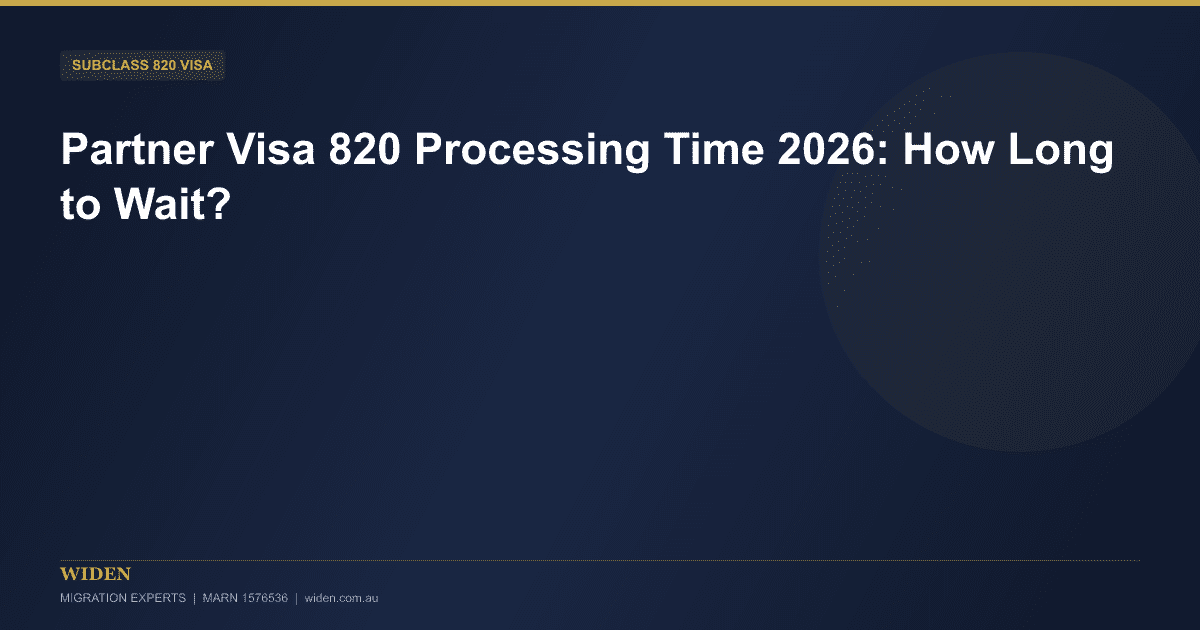 SUBCLASS 820 VISA

Partner Visa 820 Processing Time 2026: How Long to Wait?

WIDEN

MIGRATION EXPERTS | MARN 1576536 | widen.com.au